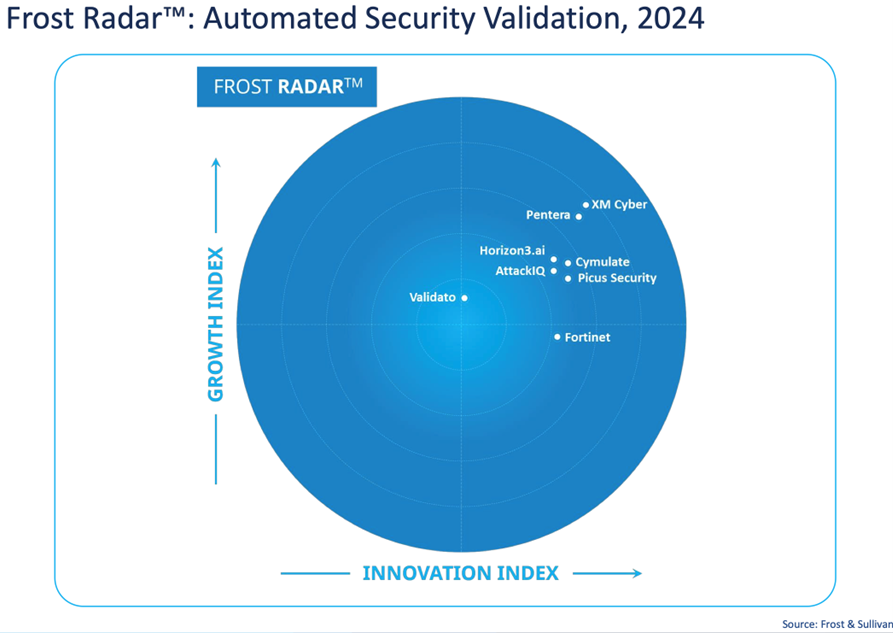 Frost Radar™: Automated Security Validation, 2024

FROST RADAR™

GROWTH INDEX

XM Cyber
Pentera
Horizon3.ai
Cymulate
AttackIQ
Picus Security
Validato
Fortinet

INNOVATION INDEX

Source: Frost & Sullivan